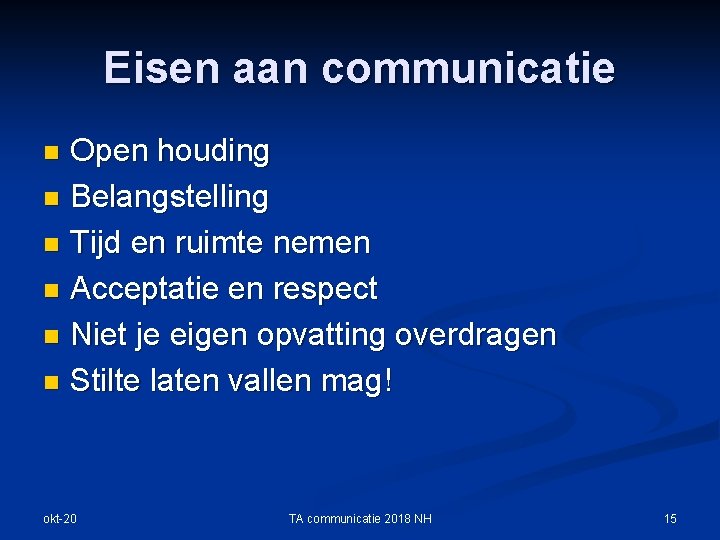 Eisen aan communicatie

- Open houding
- Belangstelling
- Tijd en ruimte nemen
- Acceptatie en respect
- Niet je eigen opvatting overdragen
- Stilte laten vallen mag!

okt-20

TA communicatie 2018 NH

15